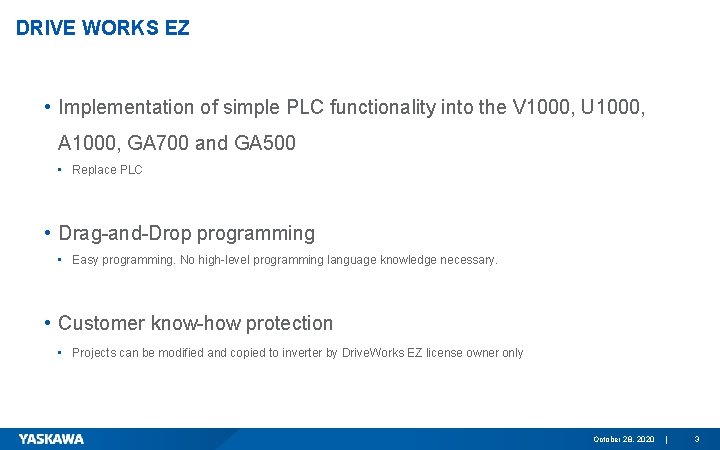 DRIVE WORKS EZ

• Implementation of simple PLC functionality into the V1000, U1000, A1000, GA700 and GA500

▪ Replace PLC

• Drag-and-Drop programming

▪ Easy programming. No high-level programming language knowledge necessary.

• Customer know-how protection

▪ Projects can be modified and copied to inverter by DriveWorks EZ license owner only

YASKAWA

October 28, 2020 | 3